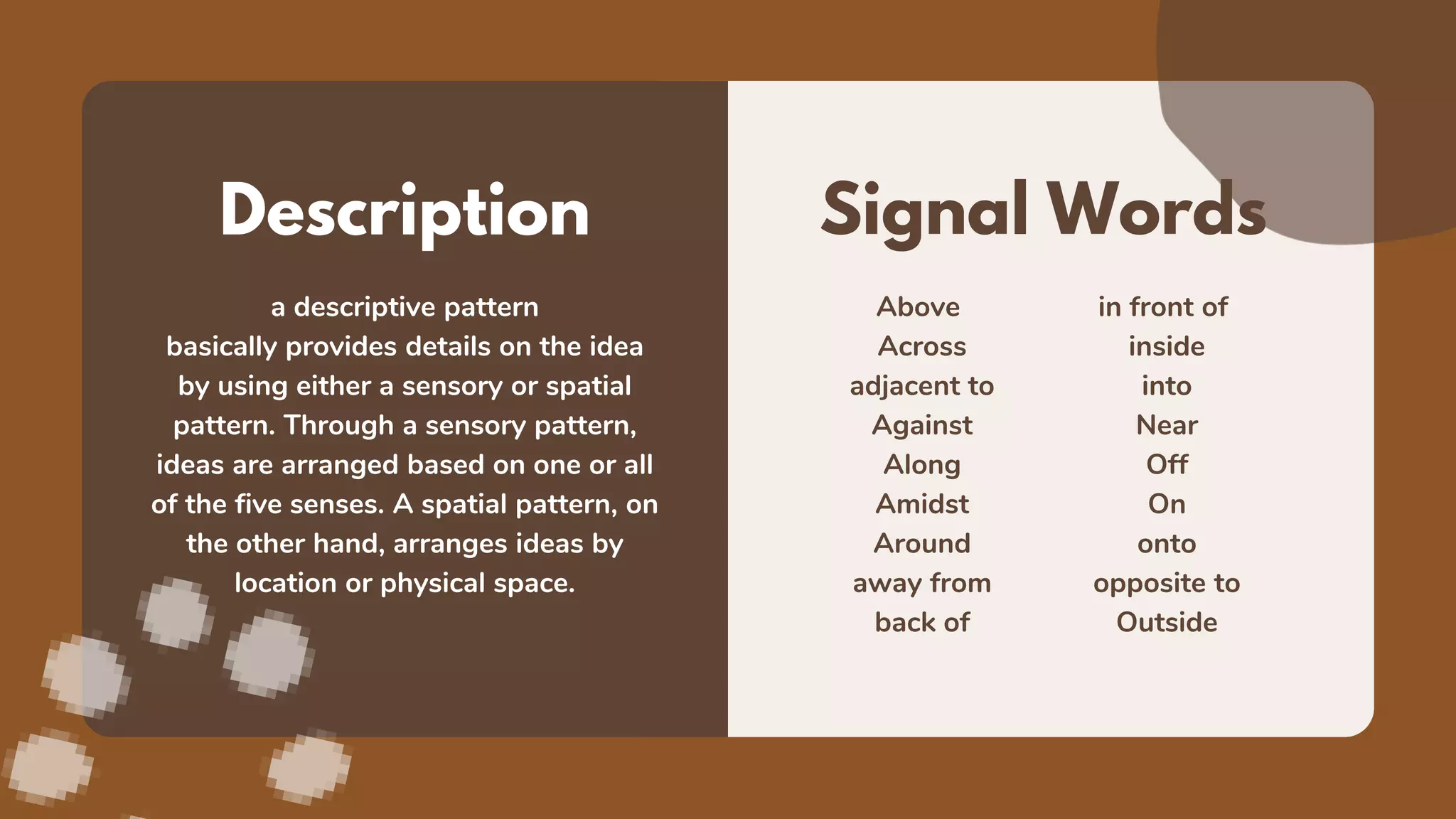 Description

a descriptive pattern basically provides details on the idea by using either a sensory or spatial pattern. Through a sensory pattern, ideas are arranged based on one or all of the five senses. A spatial pattern, on the other hand, arranges ideas by location or physical space.

Signal Words

Above
Across
adjacent to
Against
Along
Amidst
Around
away from
back of

in front of
inside
into
Near
Off
On
onto
opposite to
Outside